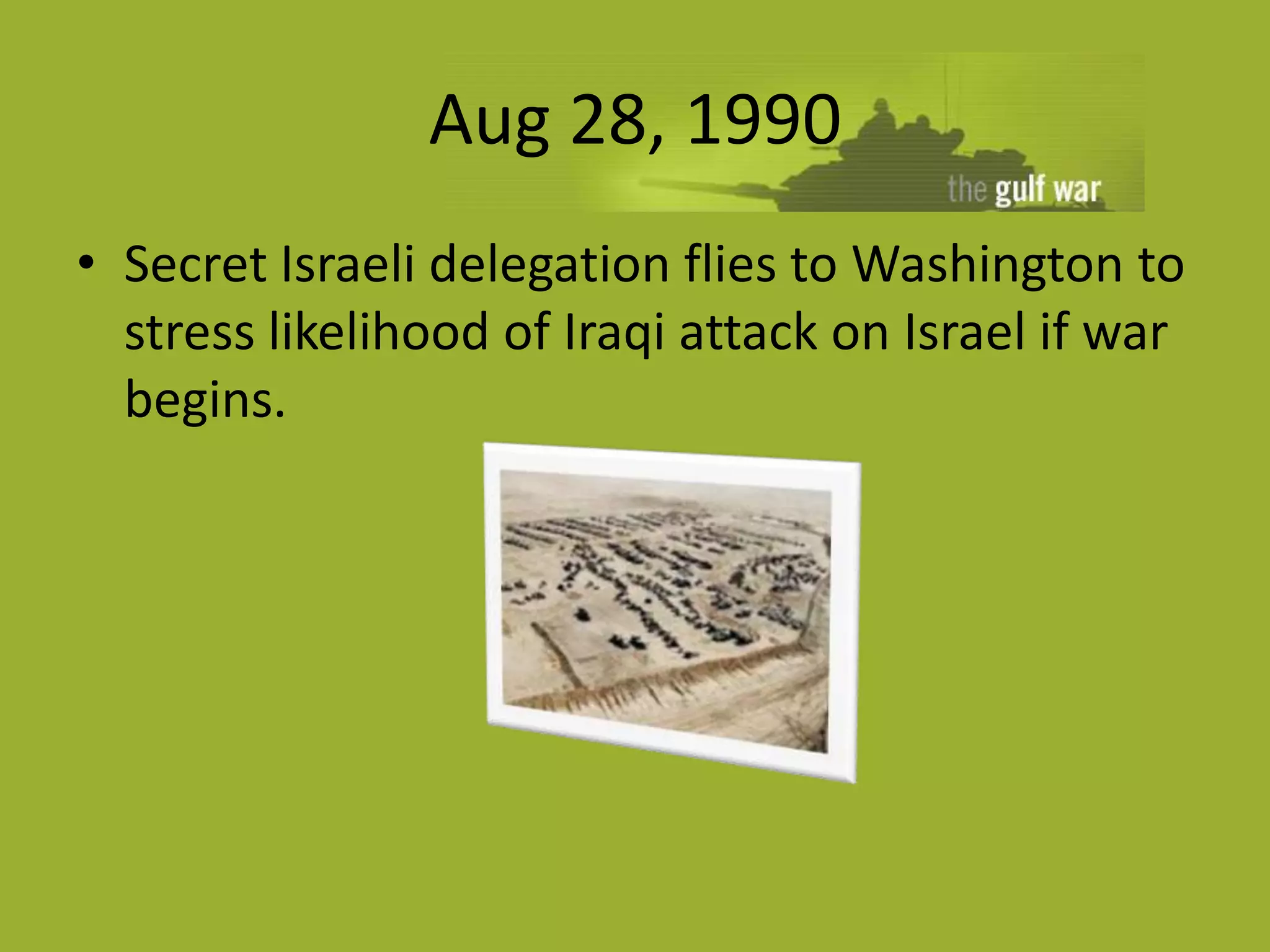 Aug 28, 1990

the gulf war

• Secret Israeli delegation flies to Washington to stress likelihood of Iraqi attack on Israel if war begins.